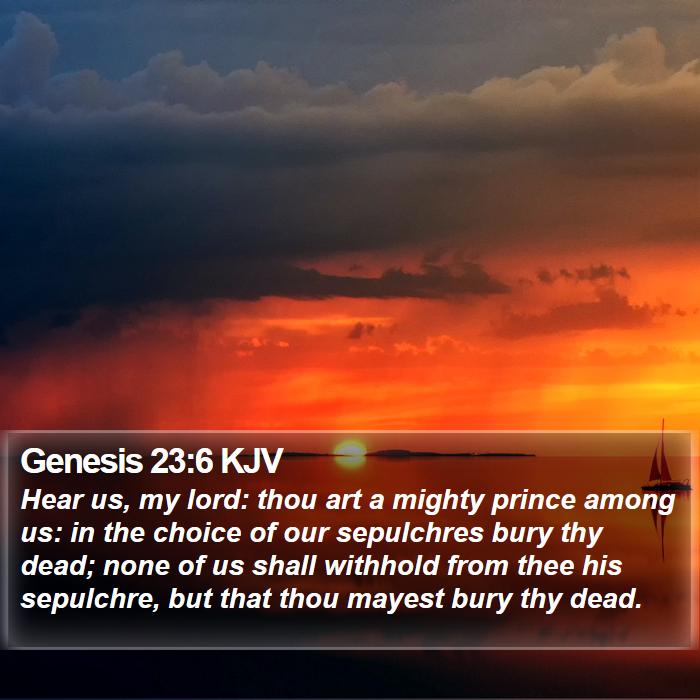 Genesis 23:6 KJV

Hear us, my lord: thou art a mighty prince among us: in the choice of our sepulchres bury thy dead; none of us shall withhold from thee his sepulchre, but that thou mayest bury thy dead.